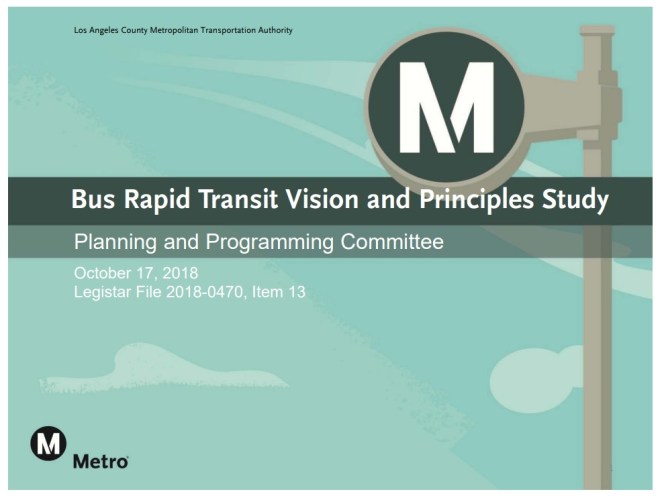 Los Angeles County Metropolitan Transportation Authority

M

Bus Rapid Transit Vision and Principles Study

Planning and Programming Committee

October 17, 2018
Legistar File 2018-0470, Item 13

M
Metro